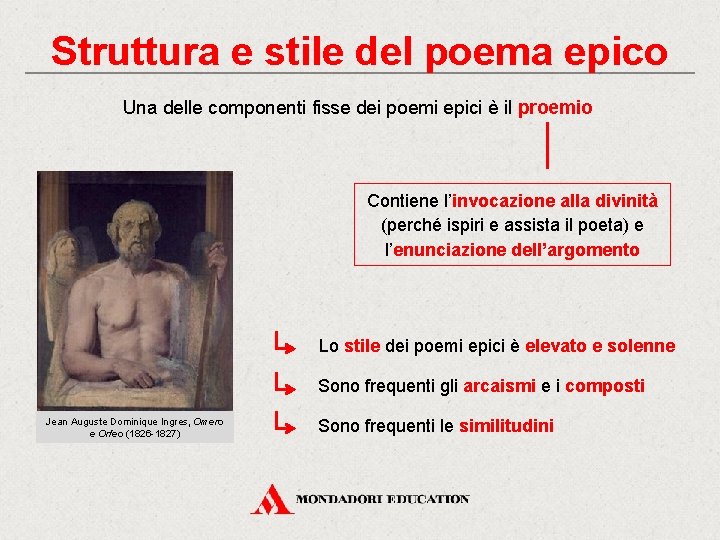 Struttura e stile del poema epico

Una delle componenti fisse dei poemi epici è il proemio

Contiene l'invocazione alla divinità (perché ispiri e assista il poeta) e l'enunciazione dell'argomento

Jean Auguste Dominique Ingres, Omero e Orfeo (1826-1827)

Lo stile dei poemi epici è elevato e solenne

Sono frequenti gli arcaismi e i composti

Sono frequenti le similitudini

MONDADORI EDUCATION